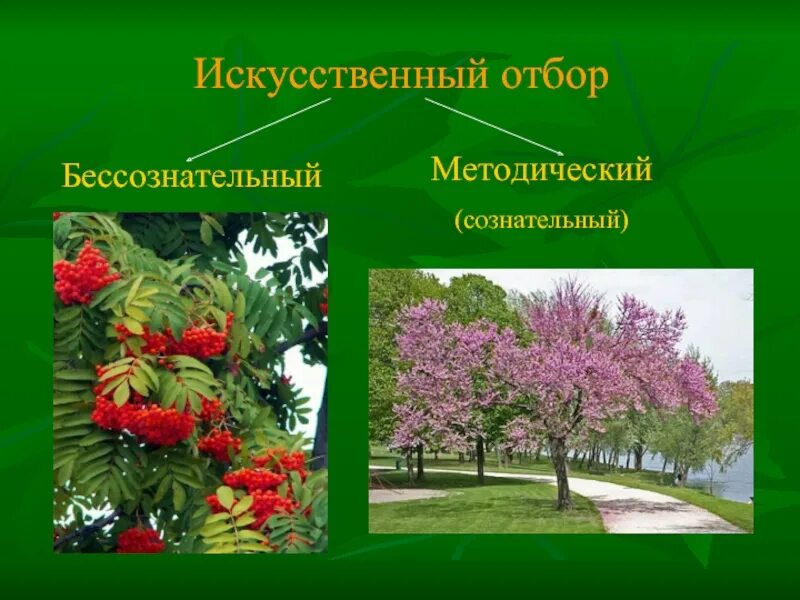 Искусственный отбор

Бессознательный

Методический

(сознательный)